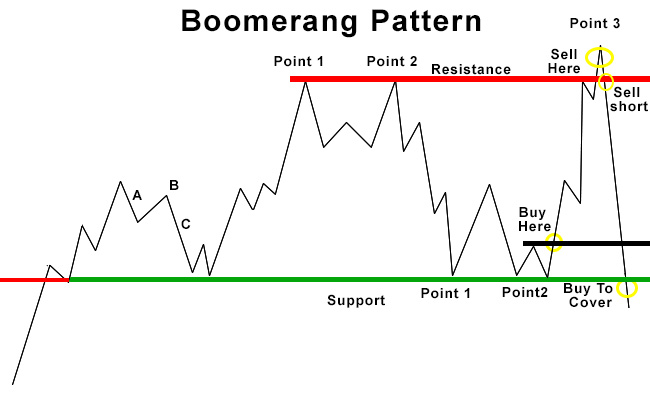 Boomerang Pattern

Point 3

Point 1

Point 2

Resistance

Sell Here

Sell short

A

B

C

Buy Here

Support

Point 1

Point2

Buy To Cover